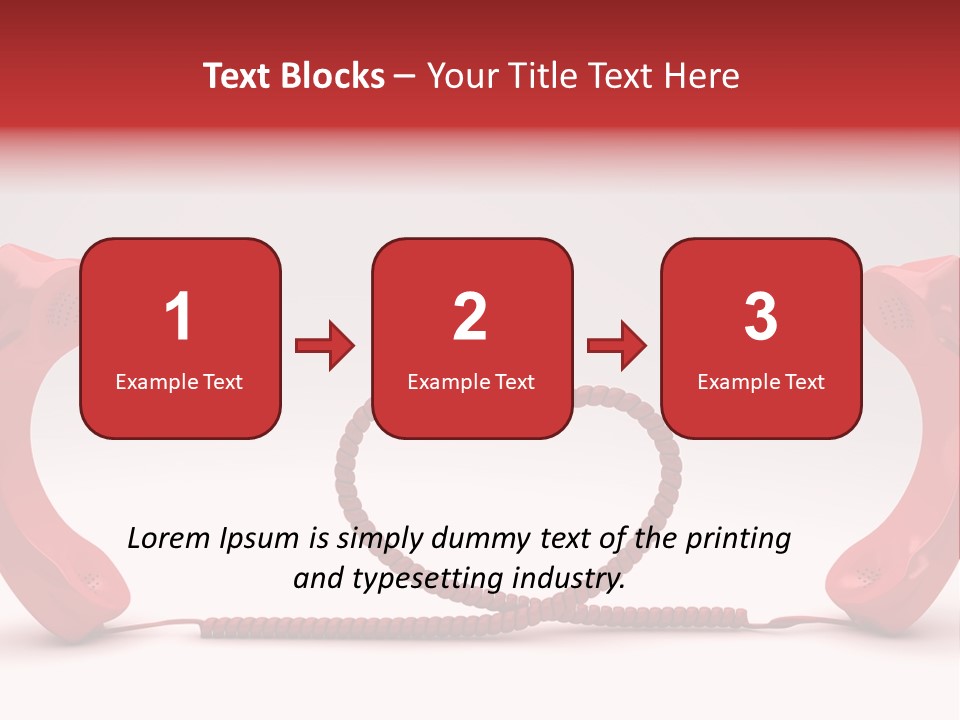 Text Blocks – Your Title Text Here

1
Example Text

2
Example Text

3
Example Text

Lorem Ipsum is simply dummy text of the printing and typesetting industry.